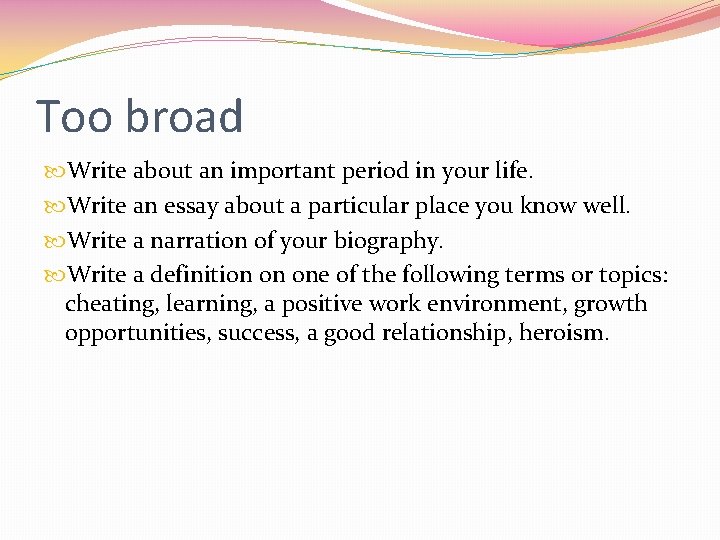 Too broad

Write about an important period in your life.

Write an essay about a particular place you know well.

Write a narration of your biography.

Write a definition on one of the following terms or topics: cheating, learning, a positive work environment, growth opportunities, success, a good relationship, heroism.